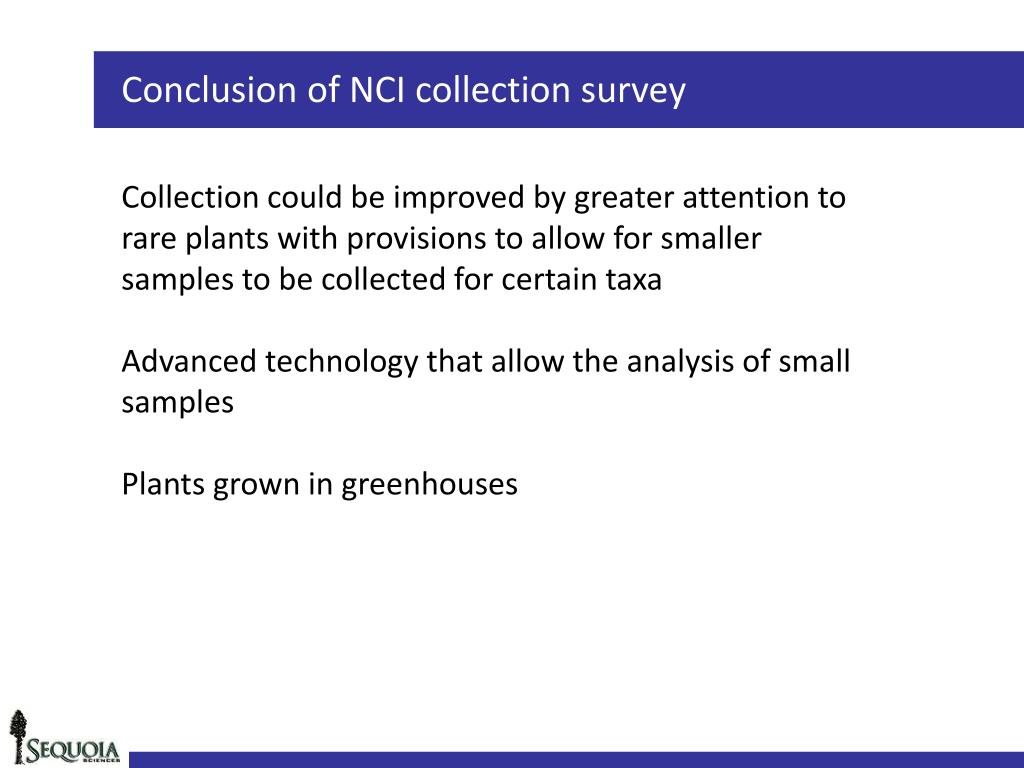 Conclusion of NCI collection survey

Collection could be improved by greater attention to rare plants with provisions to allow for smaller samples to be collected for certain taxa

Advanced technology that allow the analysis of small samples

Plants grown in greenhouses

SEQUOIA SCIENCES